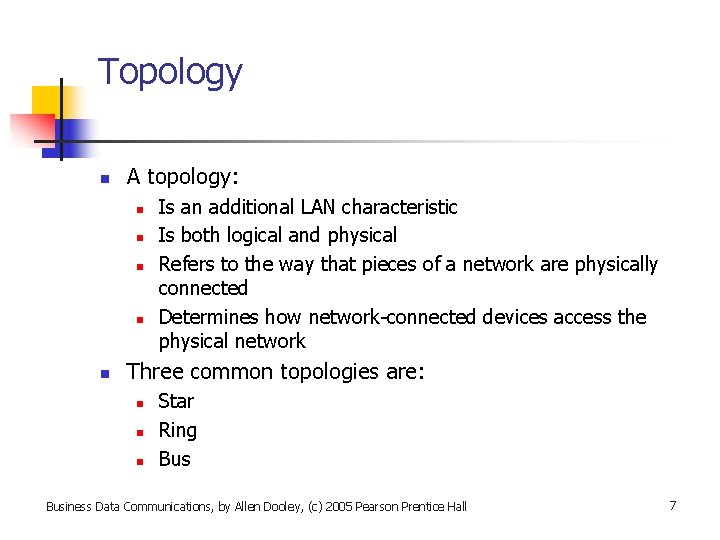 Topology

- A topology:
  - Is an additional LAN characteristic
  - Is both logical and physical
  - Refers to the way that pieces of a network are physically connected
  - Determines how network-connected devices access the physical network
- Three common topologies are:
  - Star
  - Ring
  - Bus

Business Data Communications, by Allen Dooley, (c) 2005 Pearson Prentice Hall

7